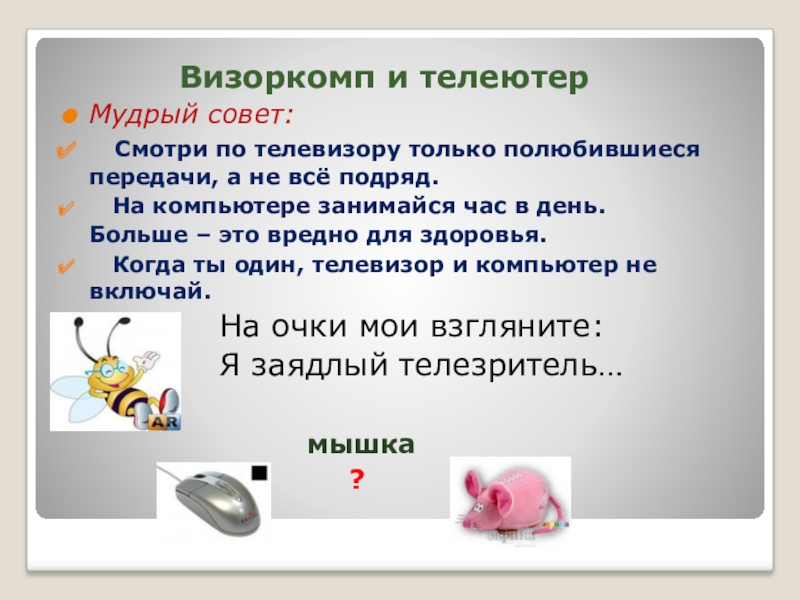 Визоркомп и телеютер

Мудрый совет:

Смотри по телевизору только полюбившиеся передачи, а не всё подряд.

На компьютере занимайся час в день. Больше – это вредно для здоровья.

Когда ты один, телевизор и компьютер не включай.

На очки мои взгляните:
Я заядлый телезритель…

AR

мышка

?